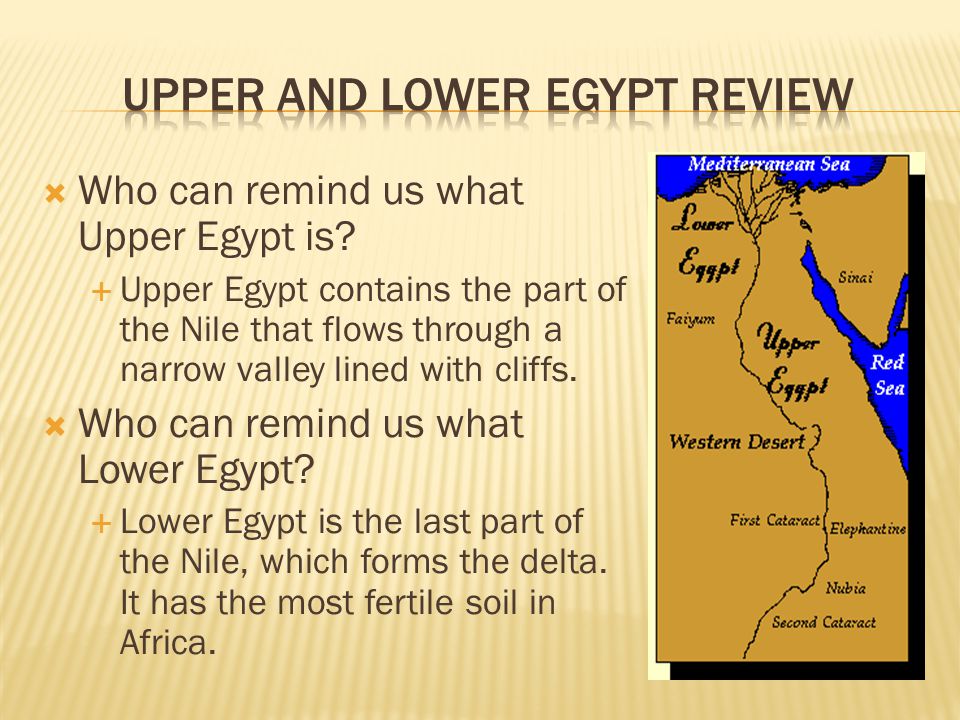 UPPER AND LOWER EGYPT REVIEW

Who can remind us what Upper Egypt is?

Upper Egypt contains the part of the Nile that flows through a narrow valley lined with cliffs.

Who can remind us what Lower Egypt?

Lower Egypt is the last part of the Nile, which forms the delta. It has the most fertile soil in Africa.

Mediterranean Sea
Lower Egypt
Sinai
Faiyum
Upper Egypt
Red Sea
Western Desert
First Cataract
Elephantine
Nubia
Second Cataract